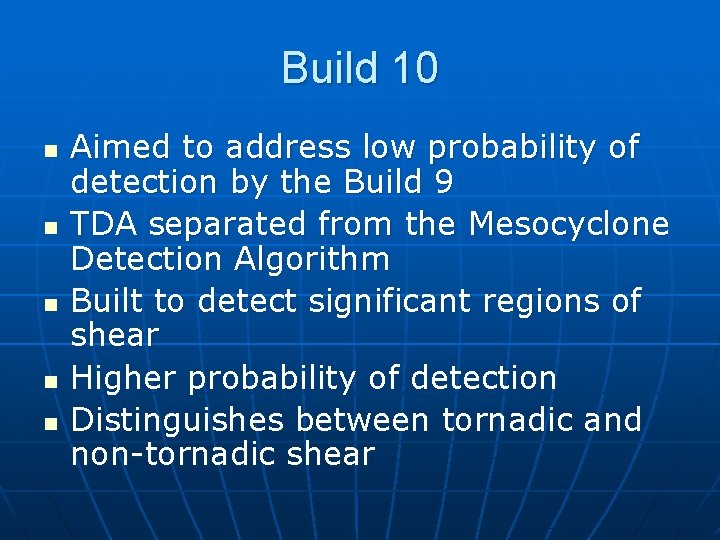 Build 10

- Aimed to address low probability of detection by the Build 9
- TDA separated from the Mesocyclone Detection Algorithm
- Built to detect significant regions of shear
- Higher probability of detection
- Distinguishes between tornadic and non-tornadic shear